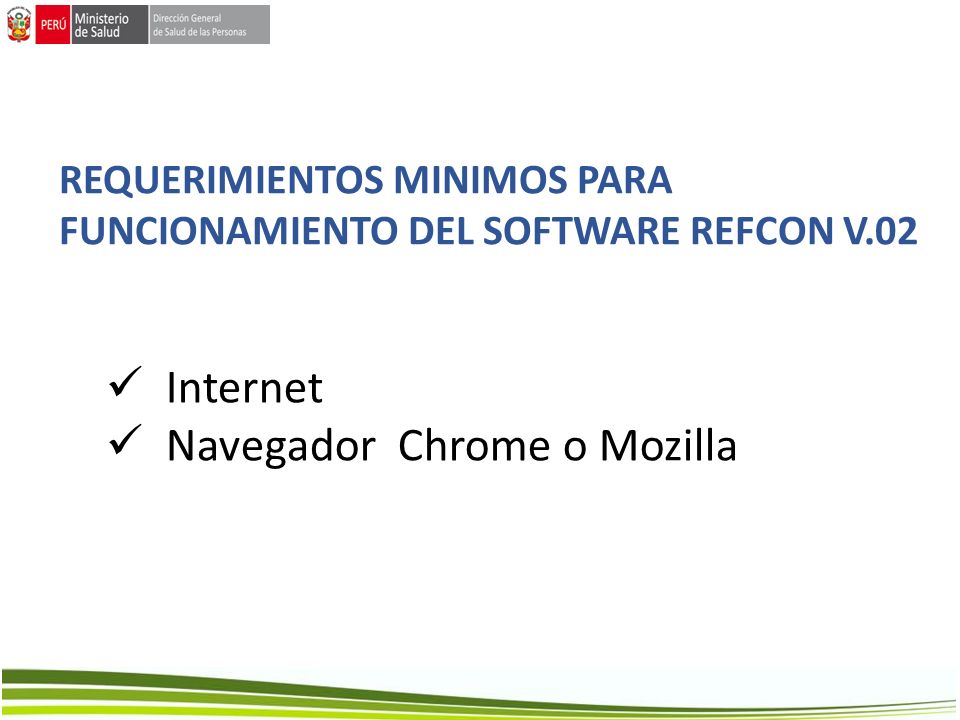 PERÚ Ministerio de Salud Dirección General de Salud de las Personas

REQUERIMIENTOS MINIMOS PARA FUNCIONAMIENTO DEL SOFTWARE REFCON V.02

✓ Internet
✓ Navegador Chrome o Mozilla